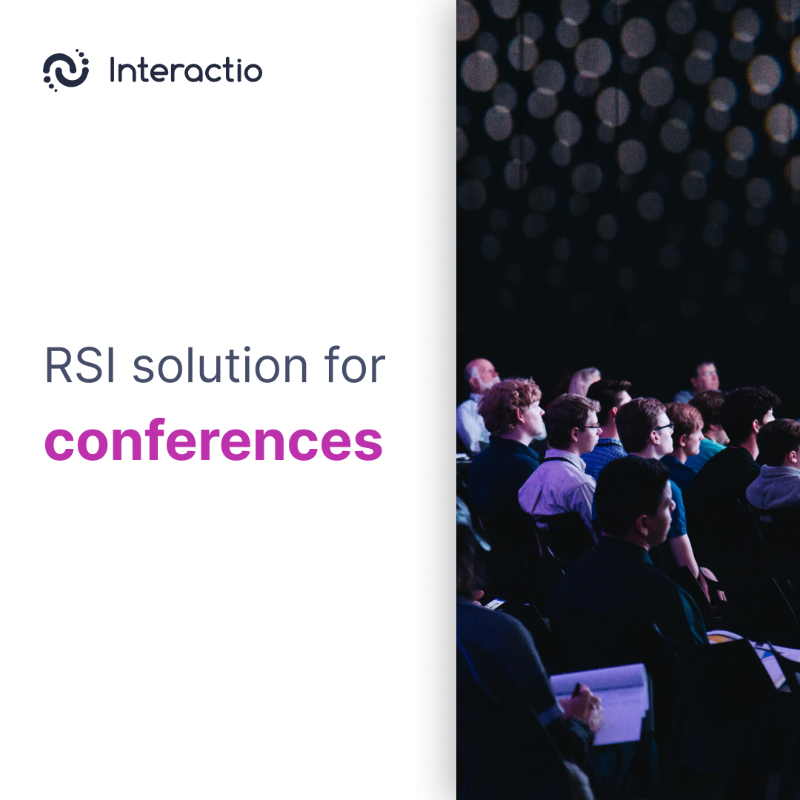 Interactio

RSI solution for conferences